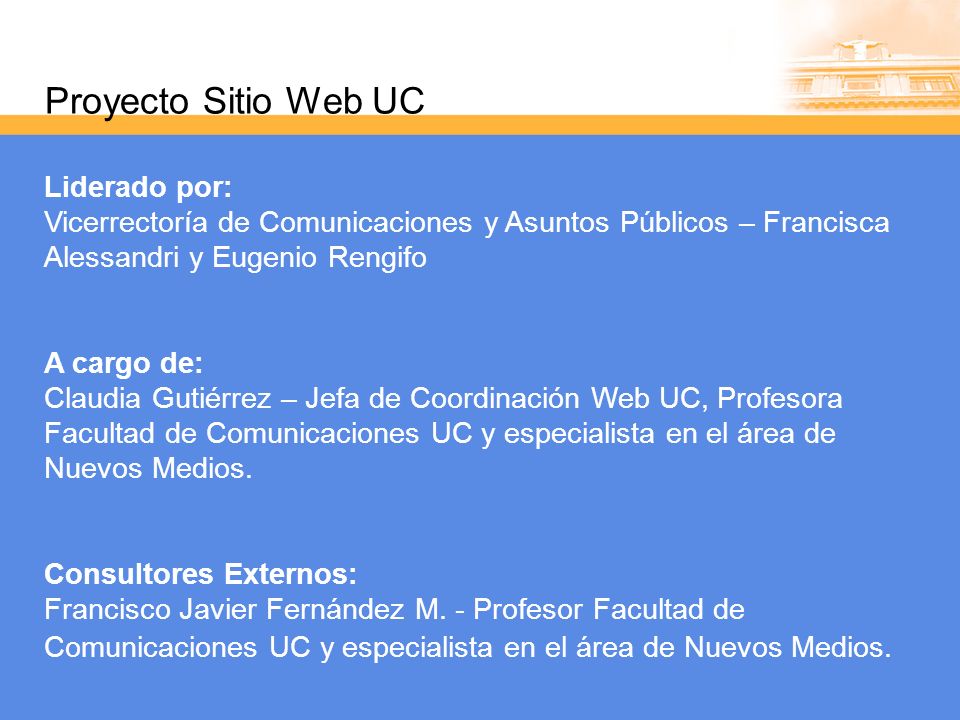 Proyecto Sitio Web UC

Liderado por:
Vicerrectoría de Comunicaciones y Asuntos Públicos – Francisca Alessandri y Eugenio Rengifo

A cargo de:
Claudia Gutiérrez – Jefa de Coordinación Web UC, Profesora Facultad de Comunicaciones UC y especialista en el área de Nuevos Medios.

Consultores Externos:
Francisco Javier Fernández M. - Profesor Facultad de Comunicaciones UC y especialista en el área de Nuevos Medios.